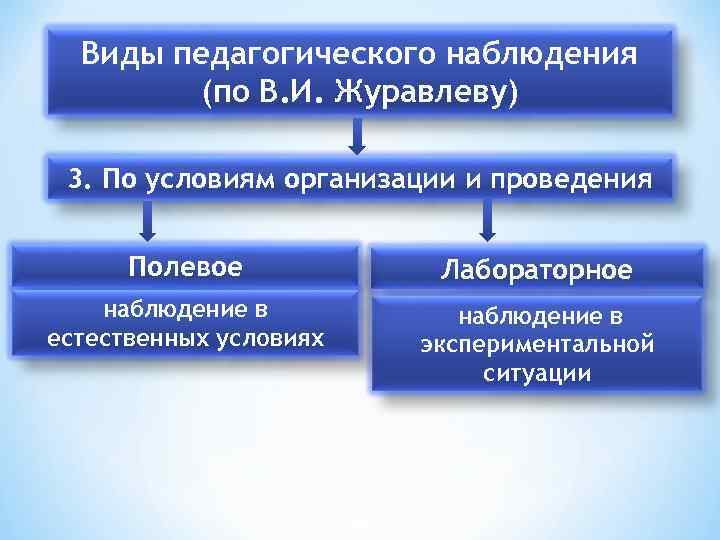 Виды педагогического наблюдения (по В.И. Журавлеву)

3. По условиям организации и проведения

Полевое

наблюдение в естественных условиях

Лабораторное

наблюдение в экспериментальной ситуации